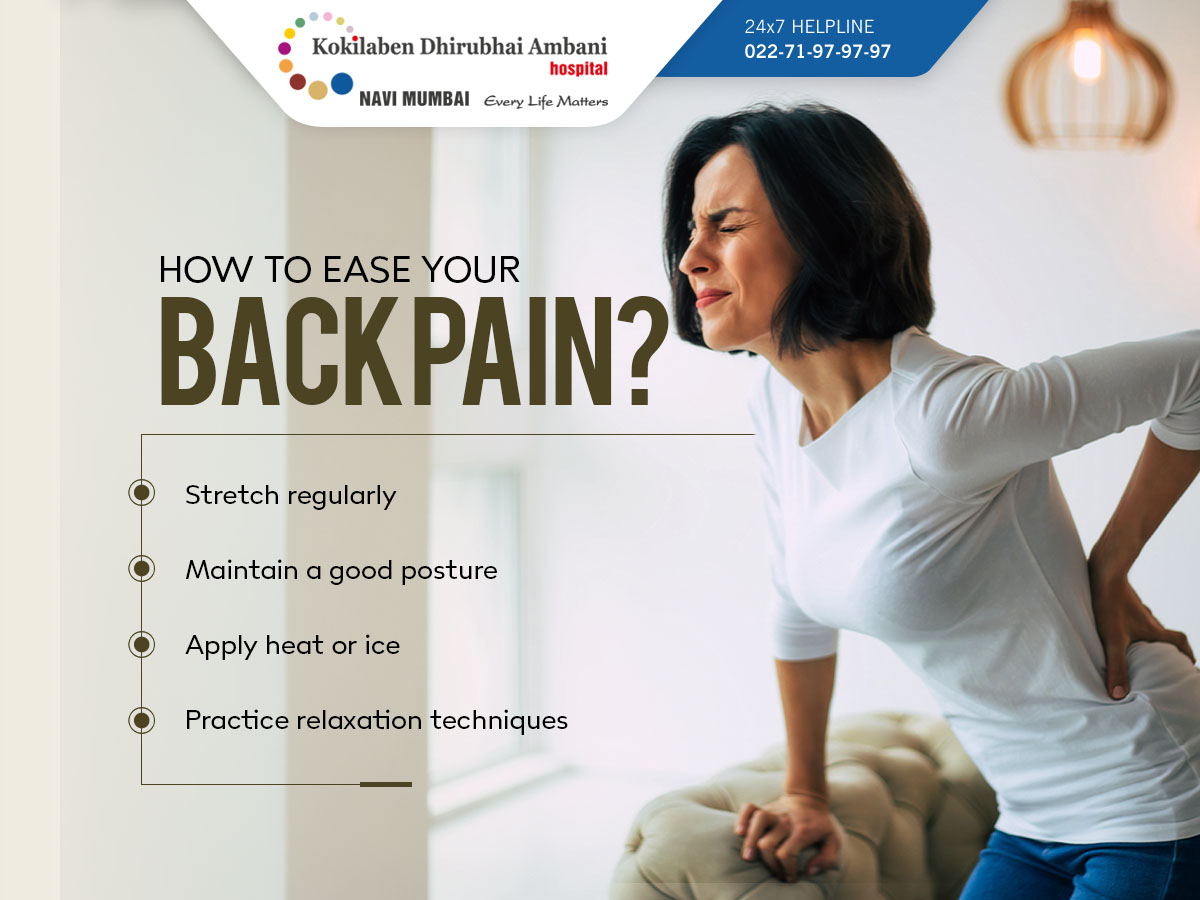 Kokilaben Dhirubhai Ambani hospital
NAVI MUMBAI Every Life Matters

24x7 HELPLINE
022-71-97-97-97

HOW TO EASE YOUR
BACK PAIN?

Stretch regularly

Maintain a good posture

Apply heat or ice

Practice relaxation techniques